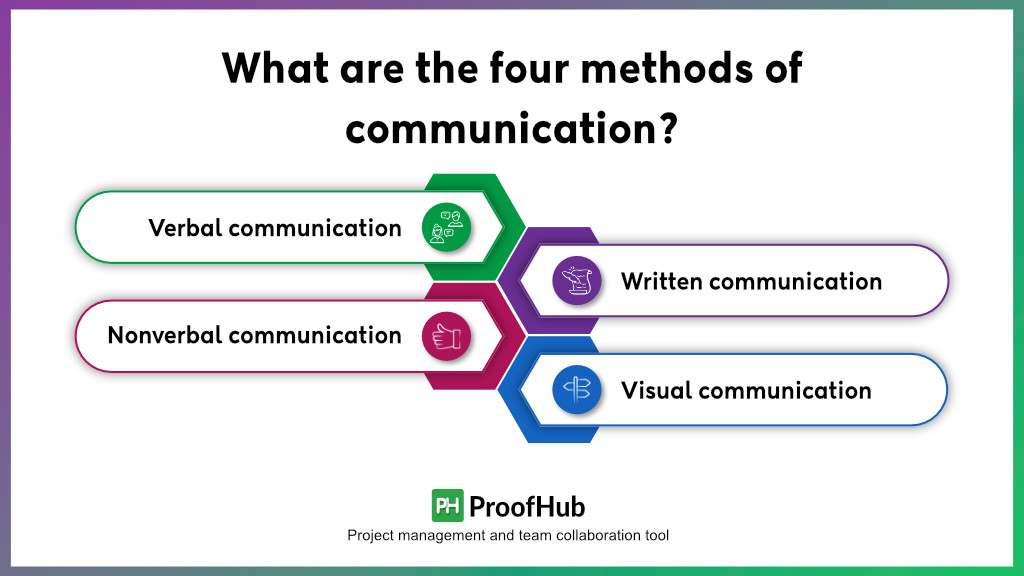 What are the four methods of communication?

Verbal communication

Written communication

Nonverbal communication

Visual communication

PH ProofHub

Project management and team collaboration tool